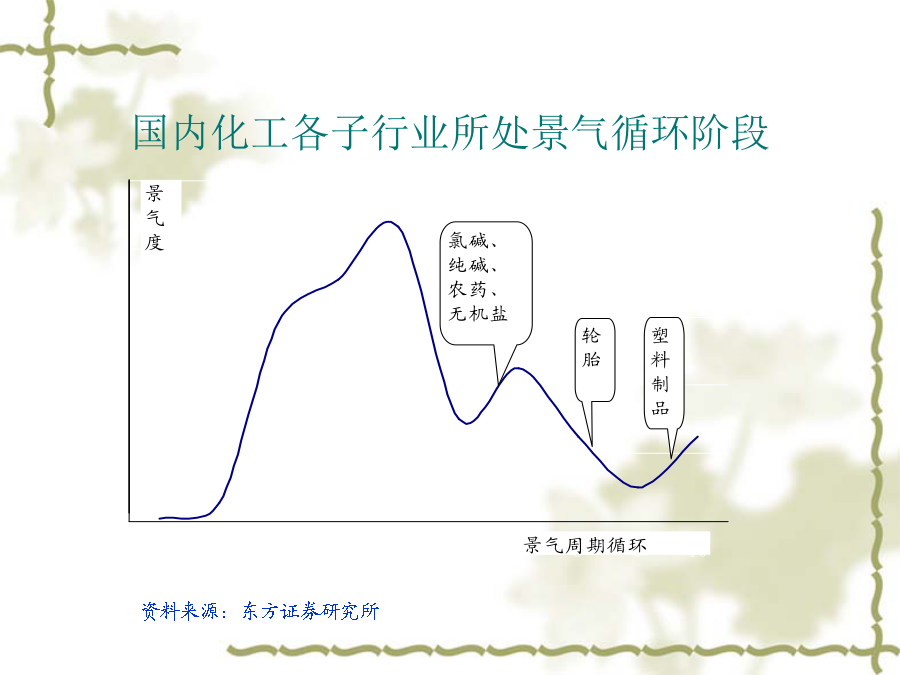 国内化工各子行业所处景气循环阶段

景气度

氯碱、纯碱、农药、无机盐

轮胎

塑料制品

景气周期循环

资料来源：东方证券研究所